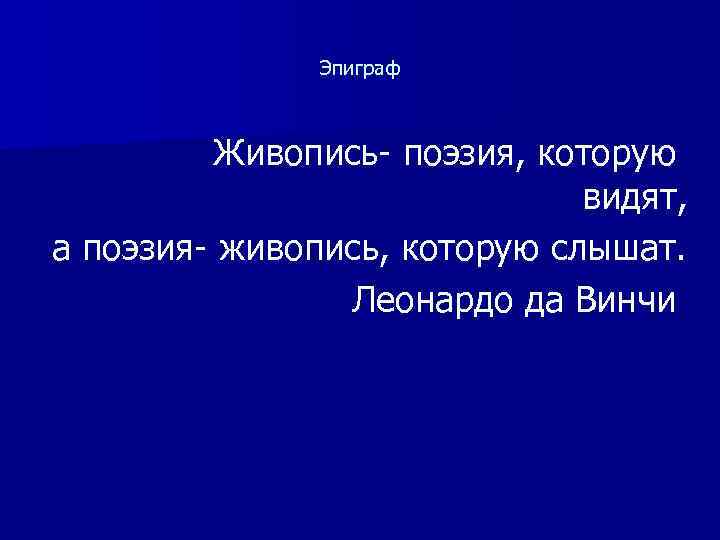 Эпиграф

Живопись- поэзия, которую видят,
а поэзия- живопись, которую слышат.
Леонардо да Винчи